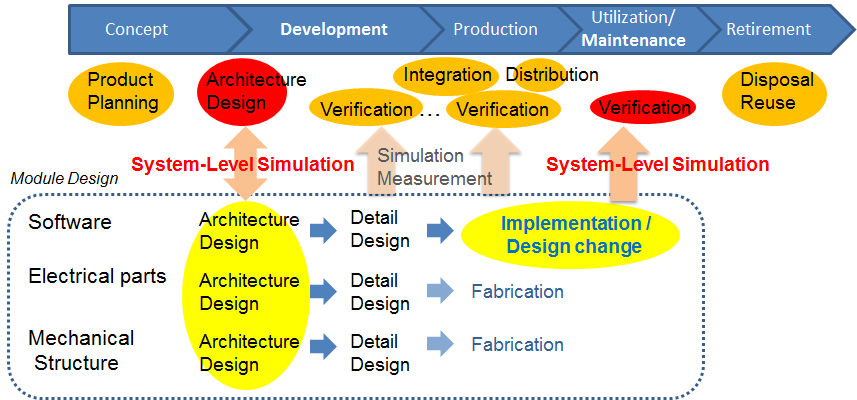 Concept
Development
Production
Utilization/
Maintenance
Retirement

Product Planning
Architecture Design
Integration
Distribution
Verification … Verification
Verification
Disposal Reuse

System-Level Simulation
Simulation
Measurement
System-Level Simulation

Module Design

Software
Architecture Design
Detail Design
Implementation / Design change

Electrical parts
Architecture Design
Detail Design
Fabrication

Mechanical Structure
Architecture Design
Detail Design
Fabrication